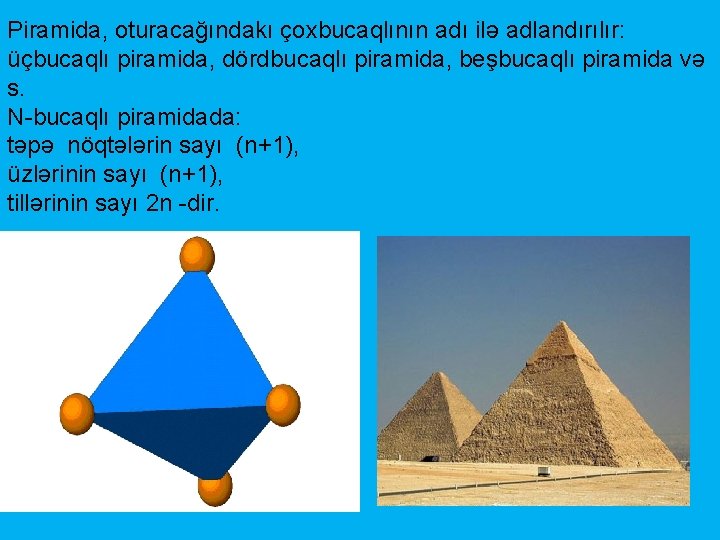 Piramida, oturacağındakı çoxbucaqlının adı ilə adlandırılır: üçbucaqlı piramida, dördbucaqlı piramida, beşbucaqlı piramida və s.
N-bucaqlı piramidada:
təpə nöqtələrin sayı (n+1),
üzlərinin sayı (n+1),
tillərinin sayı 2n -dir.